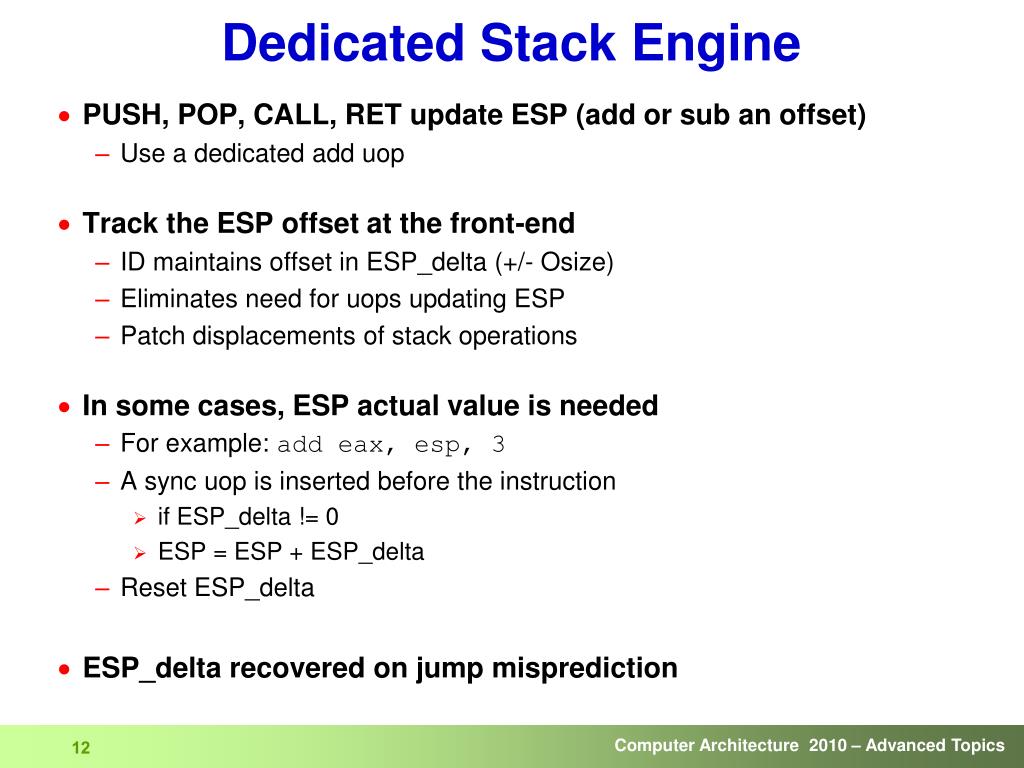 Dedicated Stack Engine

• PUSH, POP, CALL, RET update ESP (add or sub an offset)
– Use a dedicated add uop

• Track the ESP offset at the front-end
– ID maintains offset in ESP_delta (+/- Osize)
– Eliminates need for uops updating ESP
– Patch displacements of stack operations

• In some cases, ESP actual value is needed
– For example: add eax, esp, 3
– A sync uop is inserted before the instruction
➢ if ESP_delta != 0
➢ ESP = ESP + ESP_delta
– Reset ESP_delta

• ESP_delta recovered on jump misprediction

12

Computer Architecture 2010 – Advanced Topics